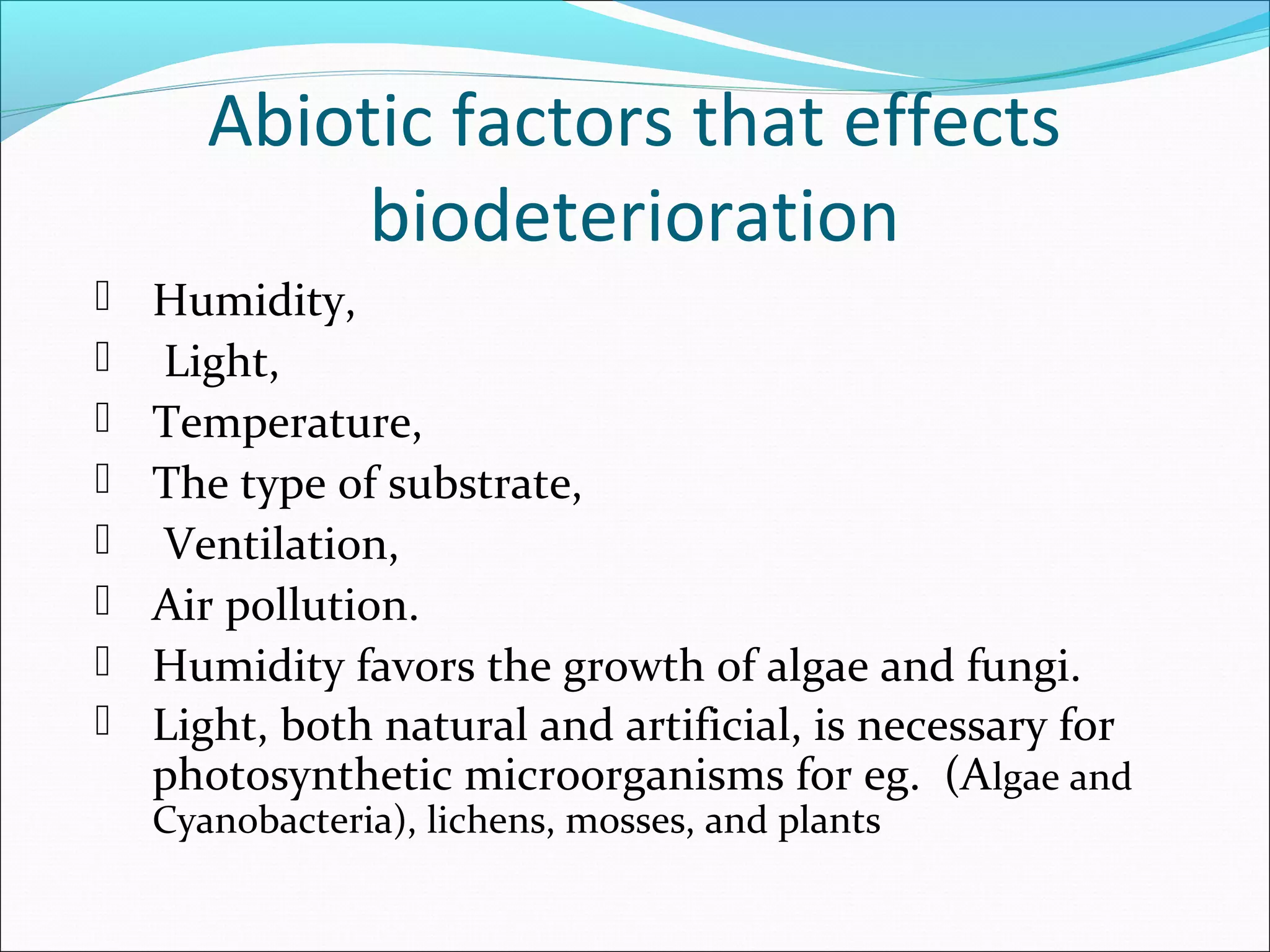 Abiotic factors that effects biodeterioration

- Humidity,
- Light,
- Temperature,
- The type of substrate,
- Ventilation,
- Air pollution.
- Humidity favors the growth of algae and fungi.
- Light, both natural and artificial, is necessary for photosynthetic microorganisms for eg. (Algae and Cyanobacteria), lichens, mosses, and plants